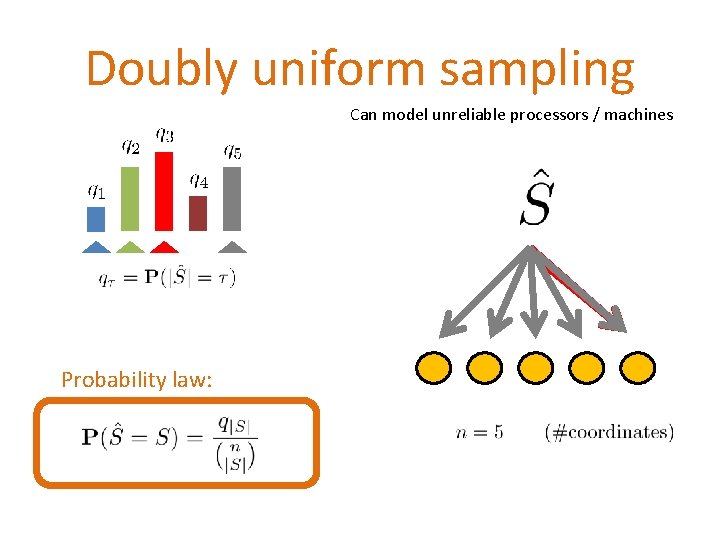 Doubly uniform sampling

Can model unreliable processors / machines

$q_1$ $q_2$ $q_3$ $q_4$ $q_5$

$q_\tau = \mathbf{P}(|\hat{S}| = \tau)$

$\hat{S}$

Probability law:

$\mathbf{P}(\hat{S} = S) = \frac{q_{|S|}}{\binom{n}{|S|}}$

$n = 5$ (#coordinates)